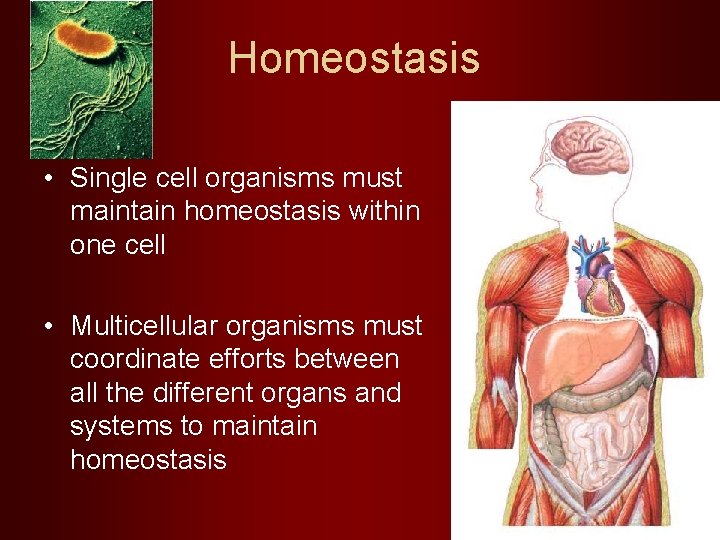 Homeostasis

• Single cell organisms must maintain homeostasis within one cell

• Multicellular organisms must coordinate efforts between all the different organs and systems to maintain homeostasis